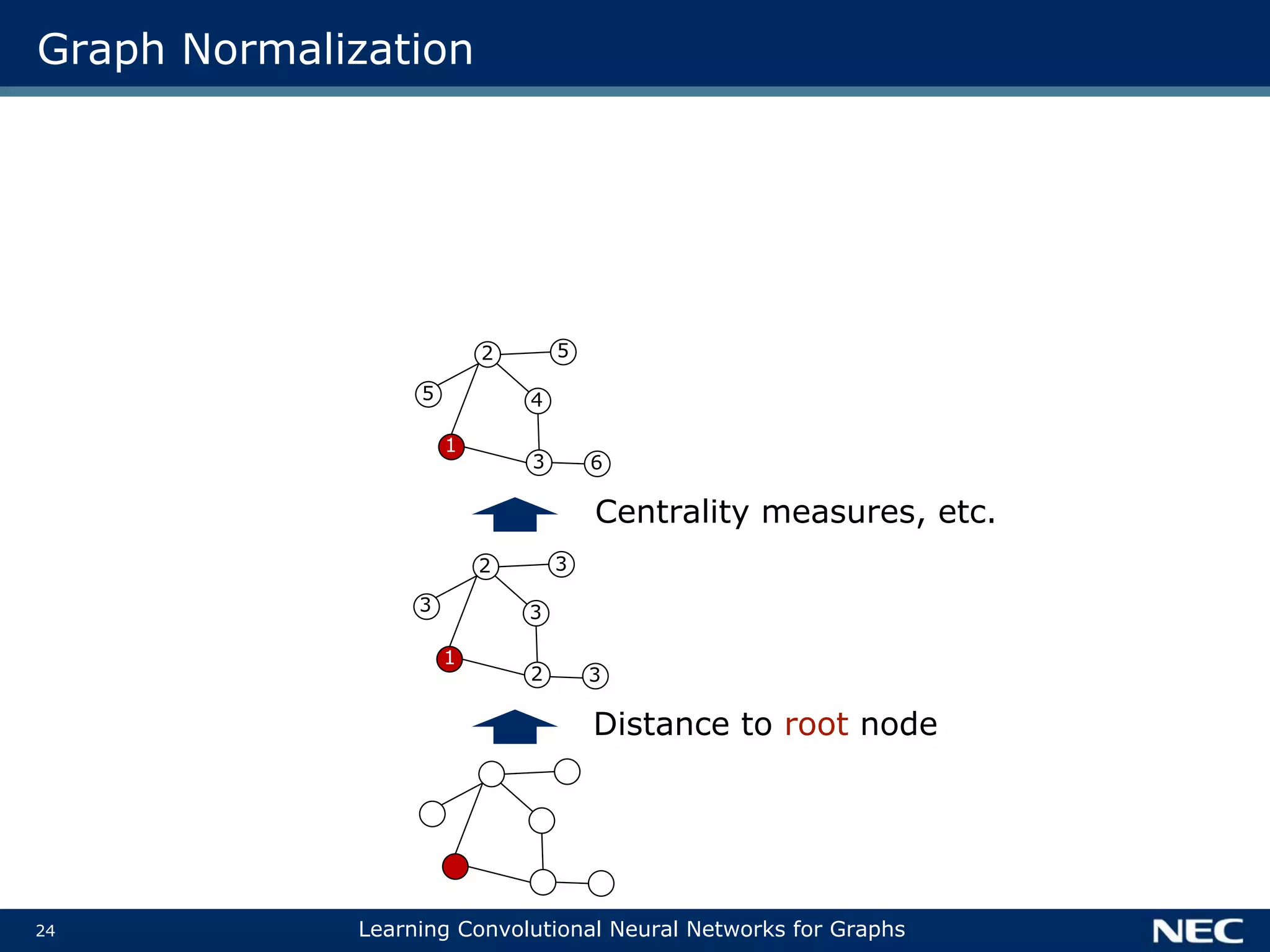 Graph Normalization

2 5
5 4
1 3 6

Centrality measures, etc.

2 3
3 3
1 2 3

Distance to root node

24 Learning Convolutional Neural Networks for Graphs NEC